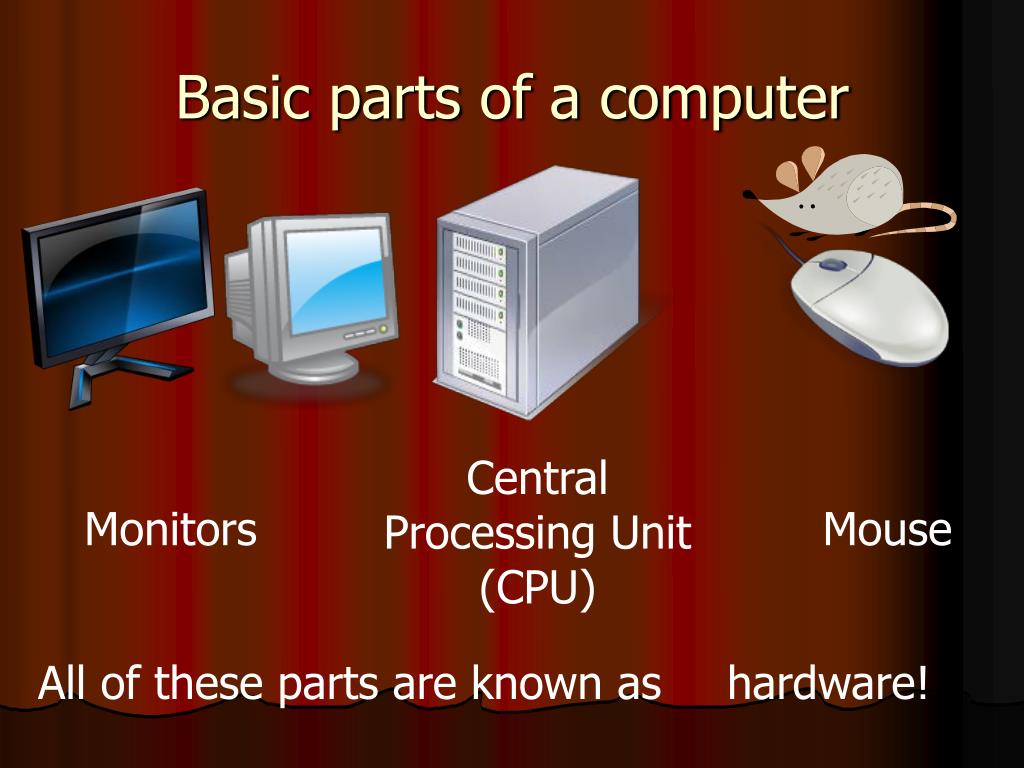 Basic parts of a computer

Monitors

Central Processing Unit (CPU)

Mouse

All of these parts are known as hardware!